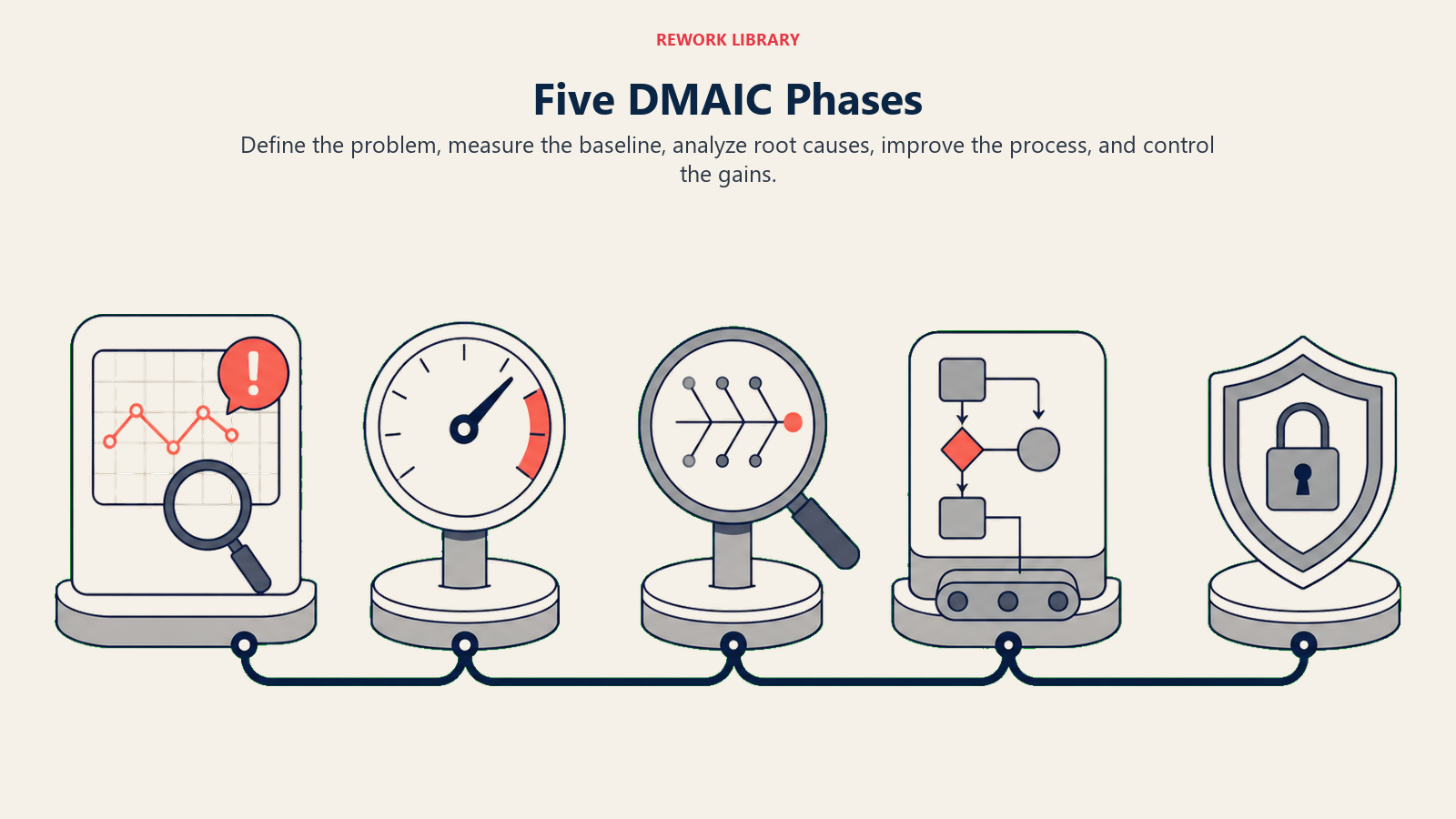 REWORK LIBRARY

Five DMAIC Phases

Define the problem, measure the baseline, analyze root causes, improve the process, and control the gains.